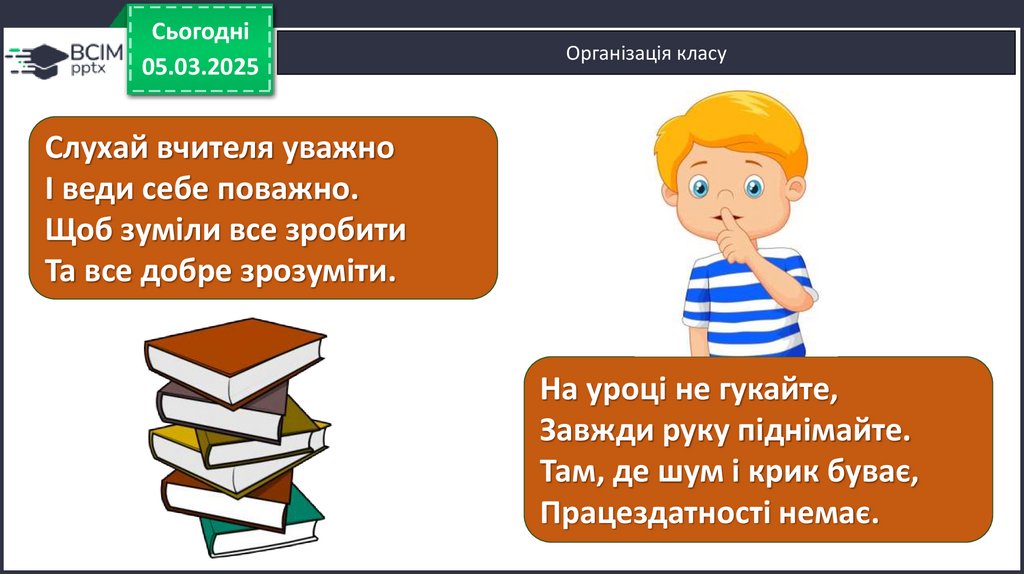 ВСІМ pptx

Сьогодні
05.03.2025

Організація класу

Слухай вчителя уважно
І веди себе поважно.
Щоб зуміли все зробити
Та все добре зрозуміти.

На уроці не гукайте,
Завжди руку піднімайте.
Там, де шум і крик буває,
Працездатності немає.